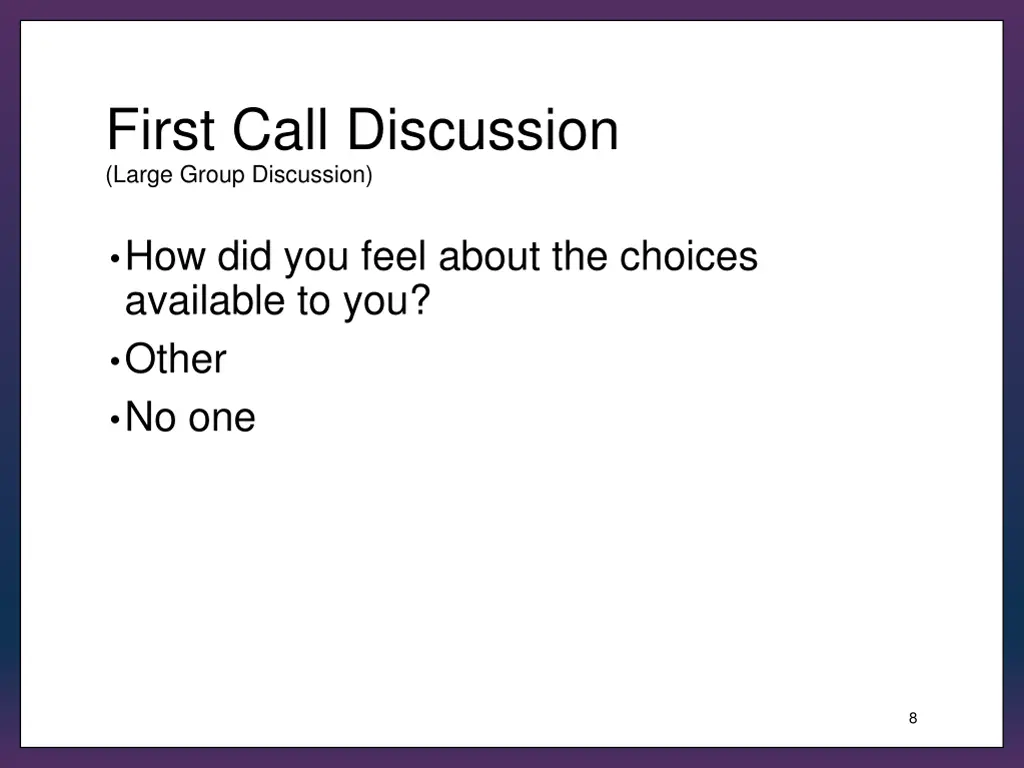 First Call Discussion
(Large Group Discussion)

• How did you feel about the choices available to you?
• Other
• No one

8